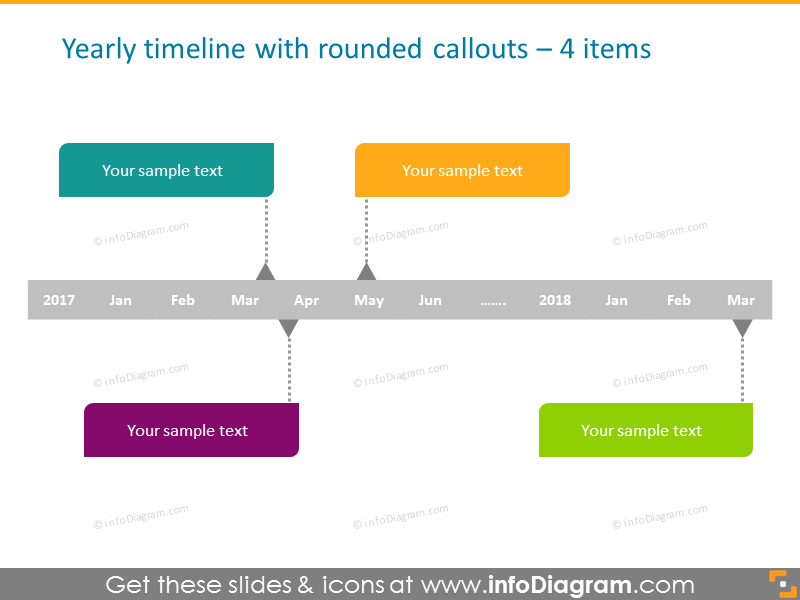 Yearly timeline with rounded callouts – 4 items

Your sample text

Your sample text

© infoDiagram.com

© infoDiagram.com

© infoDiagram.com

2017 Jan Feb Mar Apr May Jun ……. 2018 Jan Feb Mar

© infoDiagram.com

© infoDiagram.com

© infoDiagram.com

Your sample text

Your sample text

© infoDiagram.com

© infoDiagram.com

© infoDiagram.com

Get these slides & icons at www.infoDiagram.com